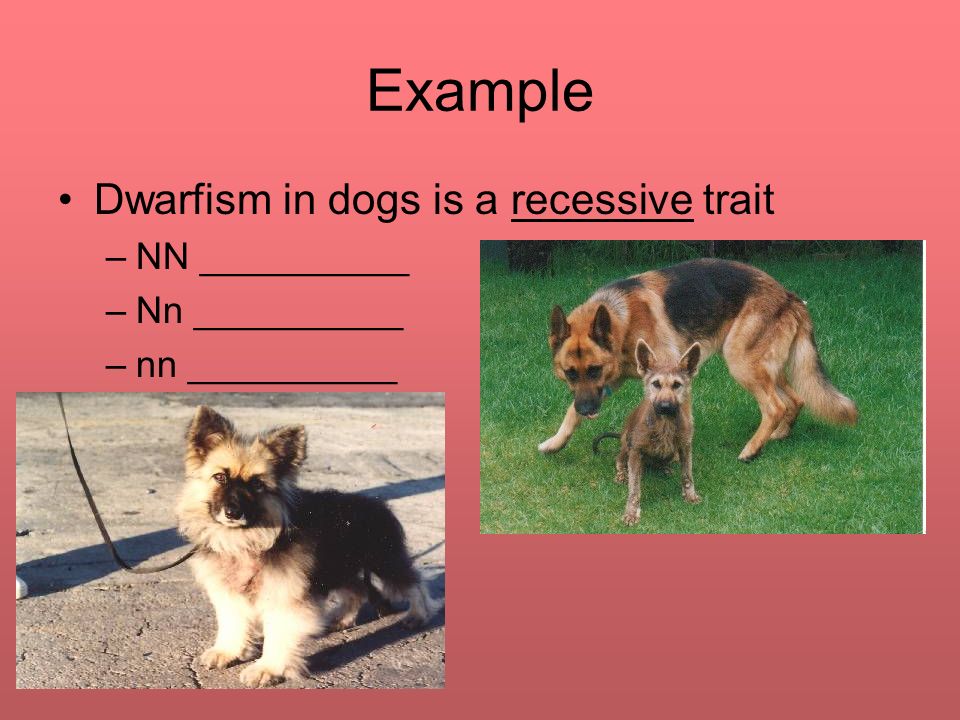 Example

• Dwarfism in dogs is a recessive trait

– NN ___________

– Nn ___________

– nn ___________